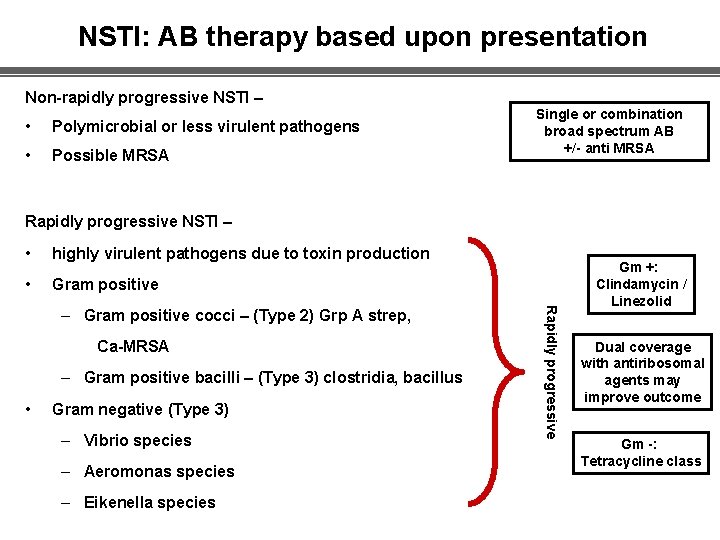 NSTI: AB therapy based upon presentation

Non-rapidly progressive NSTI –

• Polymicrobial or less virulent pathogens
• Possible MRSA

Single or combination broad spectrum AB +/- anti MRSA

Rapidly progressive NSTI –

• highly virulent pathogens due to toxin production
• Gram positive
 – Gram positive cocci – (Type 2) Grp A strep, Ca-MRSA
 – Gram positive bacilli – (Type 3) clostridia, bacillus
• Gram negative (Type 3)
 – Vibrio species
 – Aeromonas species
 – Eikenella species

Rapidly progressive

Gm +: Clindamycin / Linezolid

Dual coverage with antiribosomal agents may improve outcome

Gm -: Tetracycline class